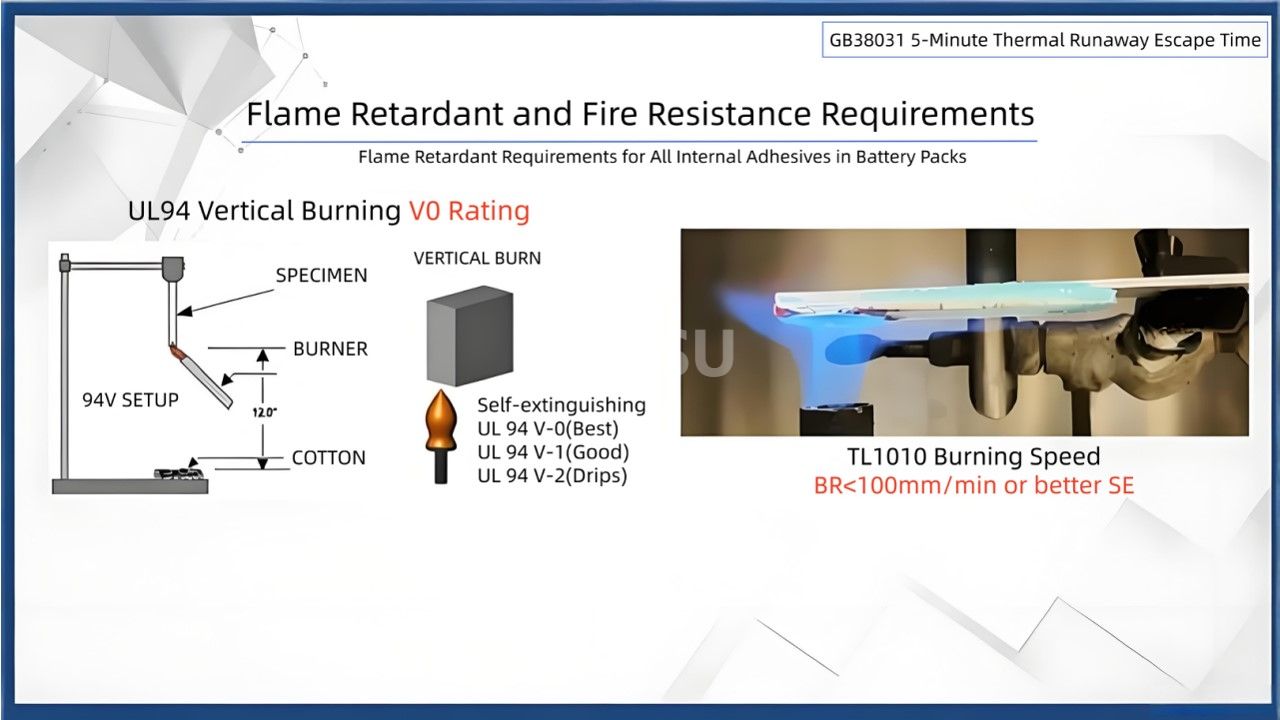 GB38031 5-Minute Thermal Runaway Escape Time

Flame Retardant and Fire Resistance Requirements

Flame Retardant Requirements for All Internal Adhesives in Battery Packs

UL94 Vertical Burning V0 Rating

SPECIMEN

BURNER

94V SETUP

12.0"

COTTON

VERTICAL BURN

Self-extinguishing
UL 94 V-0(Best)
UL 94 V-1(Good)
UL 94 V-2(Drips)

SU

TL1010 Burning Speed
BR<100mm/min or better SE